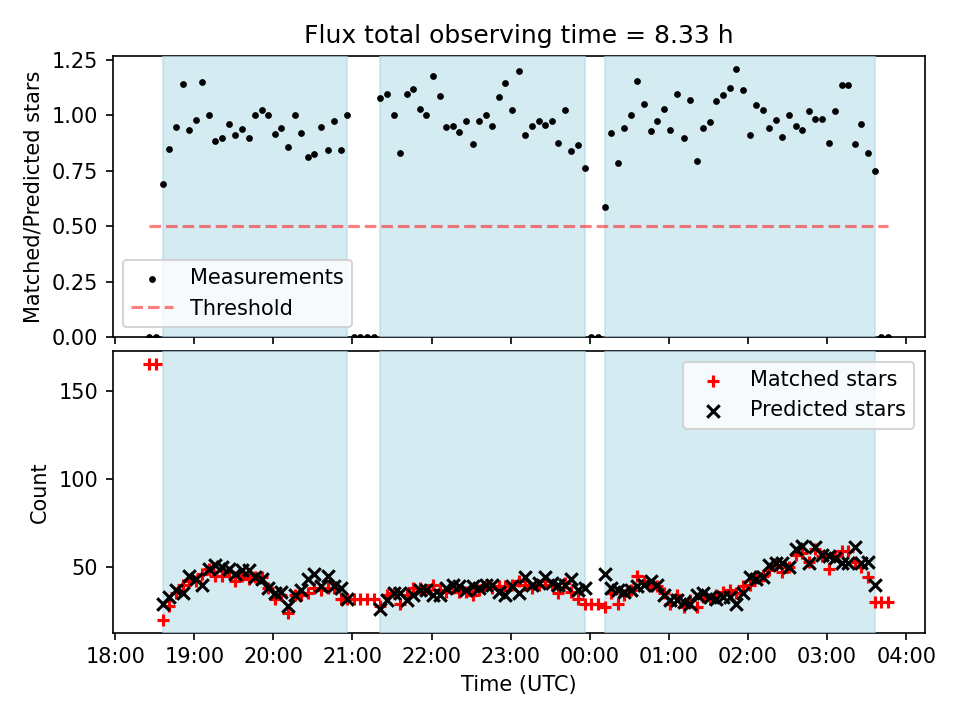 Flux total observing time = 8.33 h

Matched/Predicted stars

1.25
1.00
0.75
0.50
0.25
0.00

Measurements
Threshold

Count

150
100
50

Matched stars
Predicted stars

18:00 19:00 20:00 21:00 22:00 23:00 00:00 01:00 02:00 03:00 04:00

Time (UTC)